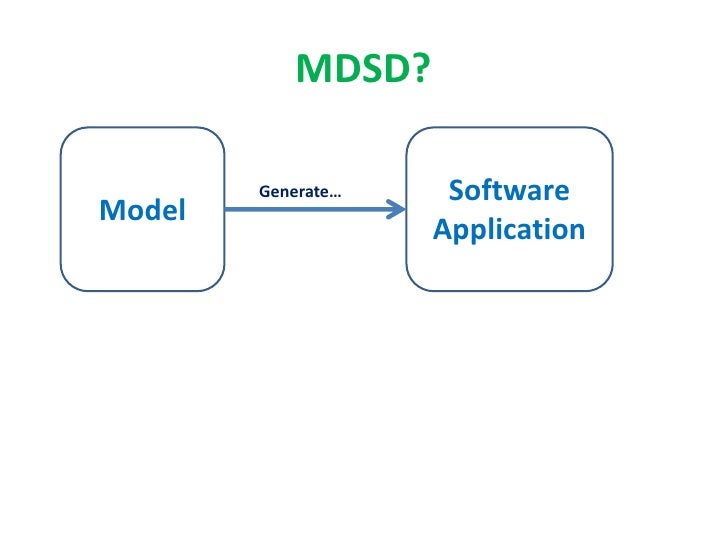 MDSD?

Model

Generate…

Software Application